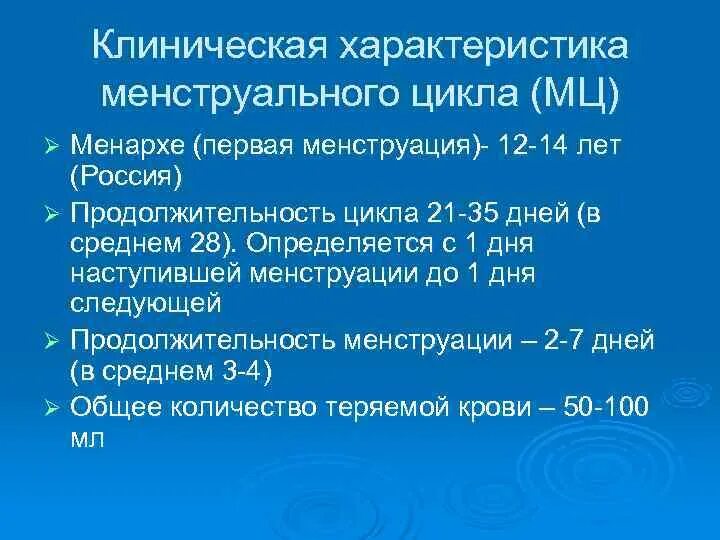 Клиническая характеристика менструального цикла (МЦ)

➢ Менархе (первая менструация)- 12-14 лет (Россия)

➢ Продолжительность цикла 21-35 дней (в среднем 28). Определяется с 1 дня наступившей менструации до 1 дня следующей

➢ Продолжительность менструации – 2-7 дней (в среднем 3-4)

➢ Общее количество теряемой крови – 50-100 мл